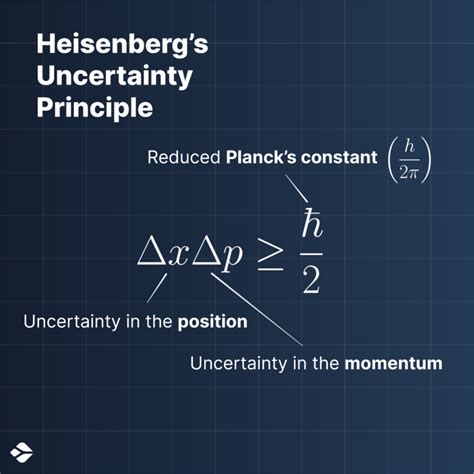 Heisenberg's Uncertainty Principle

Reduced Planck's constant $\left(\frac{h}{2\pi}\right)$

$\Delta x \Delta p \geq \frac{\hbar}{2}$

Uncertainty in the position

Uncertainty in the momentum